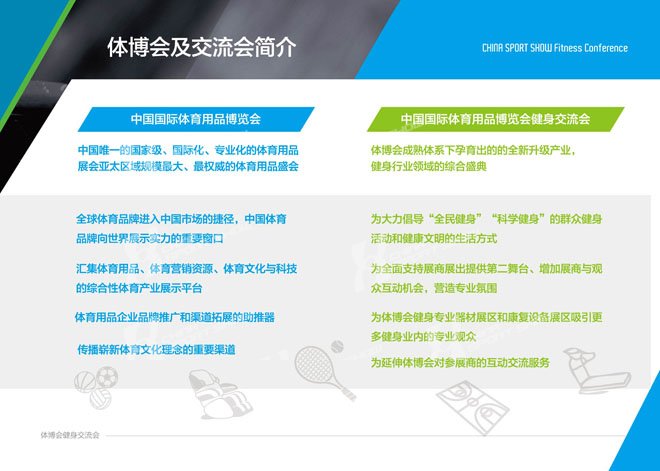 体博会及交流会简介

CHINA SPORT SHOW Fitness Conference

中国国际体育用品博览会

中国唯一的国家级、国际化、专业化的体育用品展会亚太区域规模最大、最权威的体育用品盛会

全球体育品牌进入中国市场的捷径，中国体育品牌向世界展示实力的重要窗口

汇集体育用品、体育营销资源、体育文化与科技的综合性体育产业展示平台

体育用品企业品牌推广和渠道拓展的助推器

传播崭新体育文化理念的重要渠道

中国国际体育用品博览会健身交流会

体博会成熟体系下孕育出的的全新升级产业，健身行业领域的综合盛典

为大力倡导“全民健身”“科学健身”的群众健身活动和健康文明的生活方式

为全面支持展商展出提供第二舞台、增加展商与观众互动机会，营造专业氛围

为体博会健身专业器材展区和康复设备展区吸引更多健身业内的专业观众

为延伸体博会对参展商的互动交流服务

体博会健身交流会